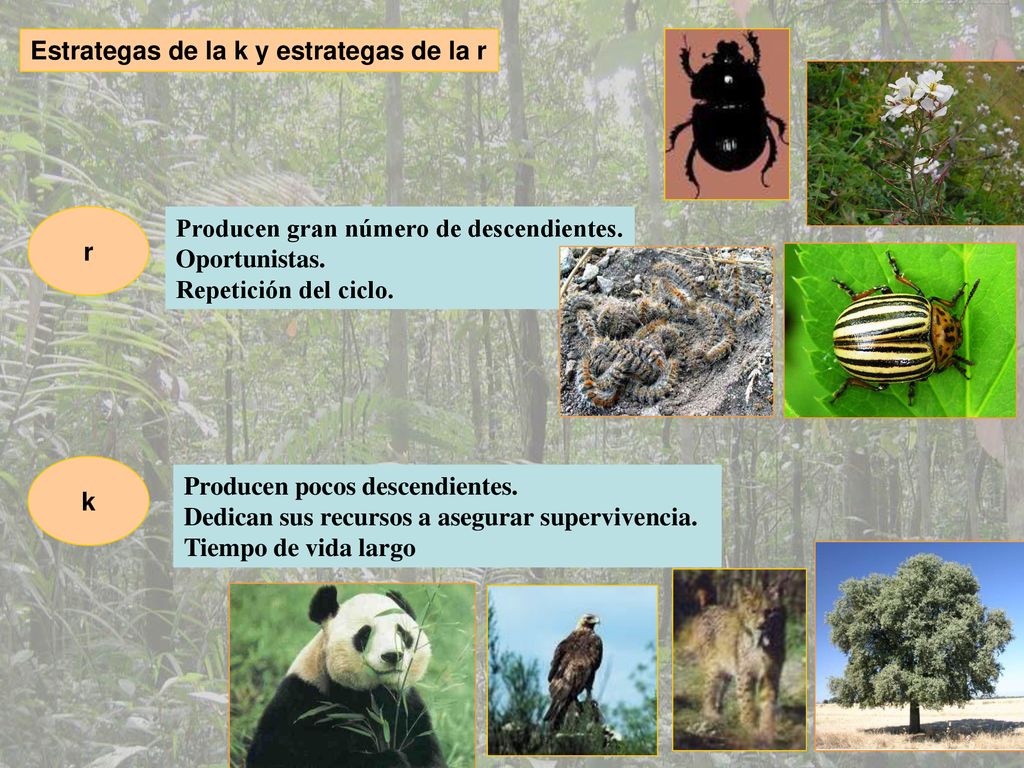 Estrategas de la k y estrategas de la r

r

Producen gran número de descendientes.
Oportunistas.
Repetición del ciclo.

k

Producen pocos descendientes.
Dedican sus recursos a asegurar supervivencia.
Tiempo de vida largo